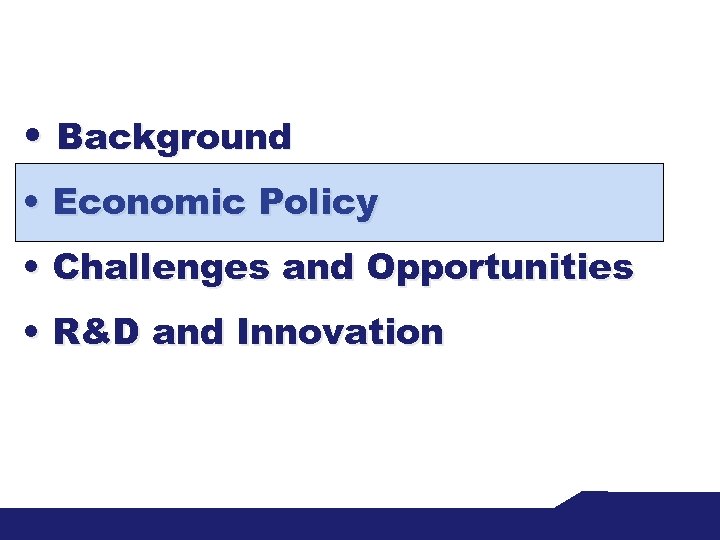 • Background
• Economic Policy
• Challenges and Opportunities
• R&D and Innovation